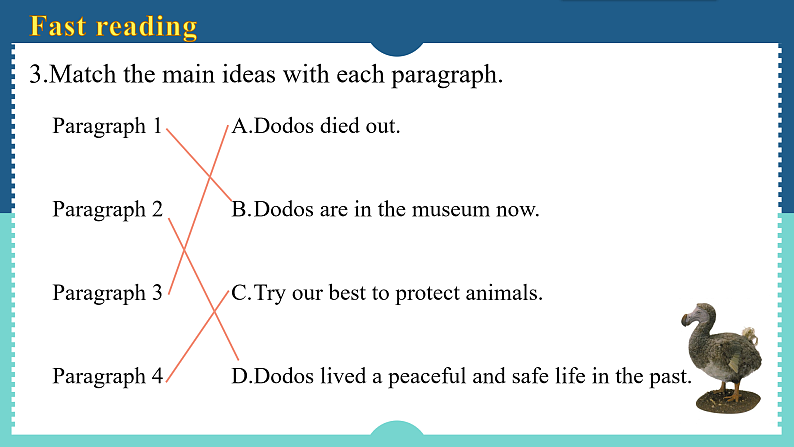 Fast reading

3.Match the main ideas with each paragraph.

Paragraph 1

Paragraph 2

Paragraph 3

Paragraph 4

A.Dodos died out.

B.Dodos are in the museum now.

C.Try our best to protect animals.

D.Dodos lived a peaceful and safe life in the past.